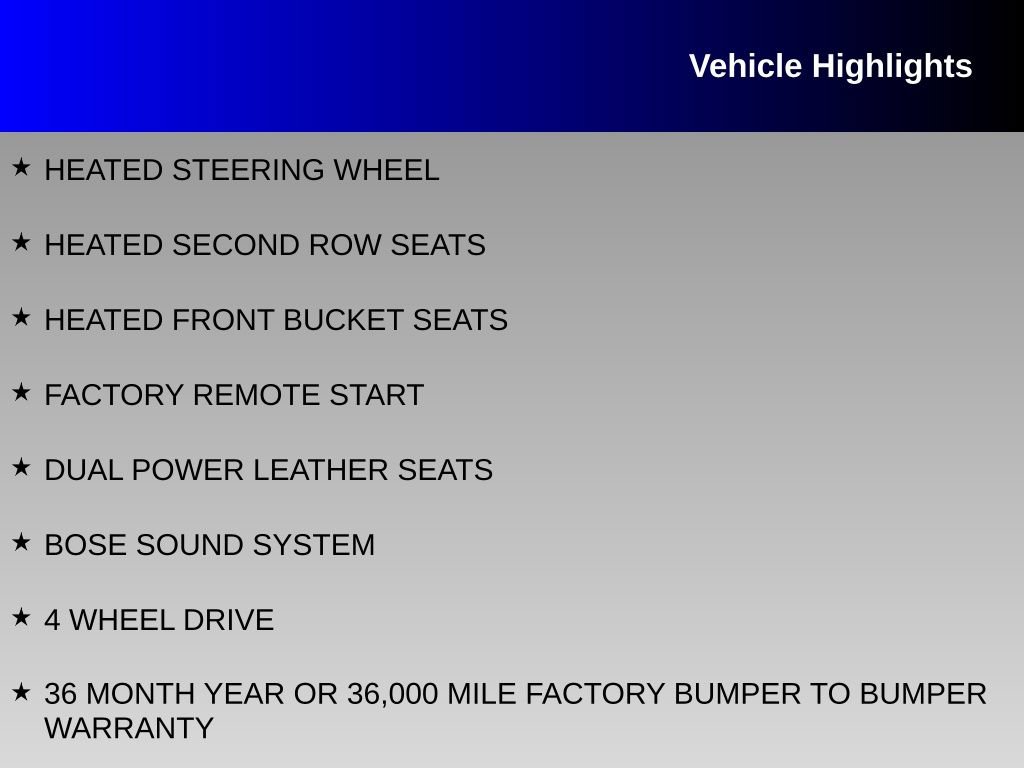 Vehicle Highlights

★ HEATED STEERING WHEEL

★ HEATED SECOND ROW SEATS

★ HEATED FRONT BUCKET SEATS

★ FACTORY REMOTE START

★ DUAL POWER LEATHER SEATS

★ BOSE SOUND SYSTEM

★ 4 WHEEL DRIVE

★ 36 MONTH YEAR OR 36,000 MILE FACTORY BUMPER TO BUMPER WARRANTY